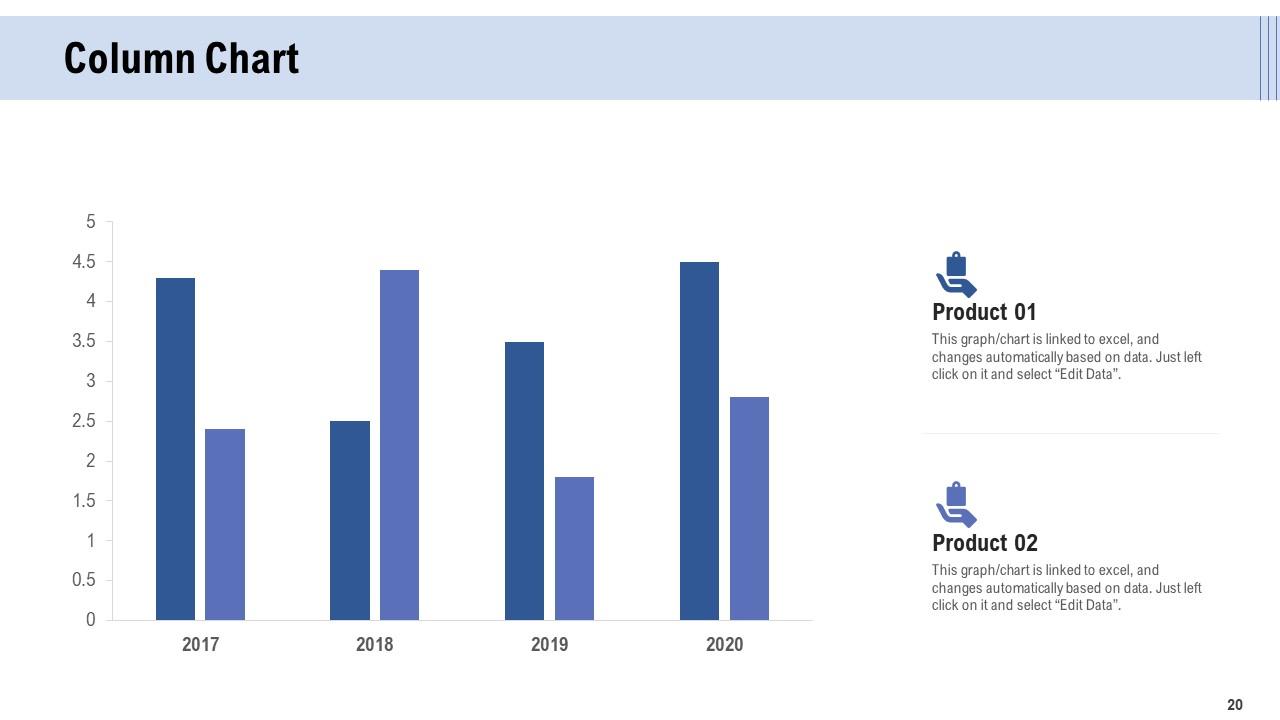 Column Chart

5
4.5
4
3.5
3
2.5
2
1.5
1
0.5
0

2017
2018
2019
2020

Product 01
This graph/chart is linked to excel, and changes automatically based on data. Just left click on it and select “Edit Data”.

Product 02
This graph/chart is linked to excel, and changes automatically based on data. Just left click on it and select “Edit Data”.

20